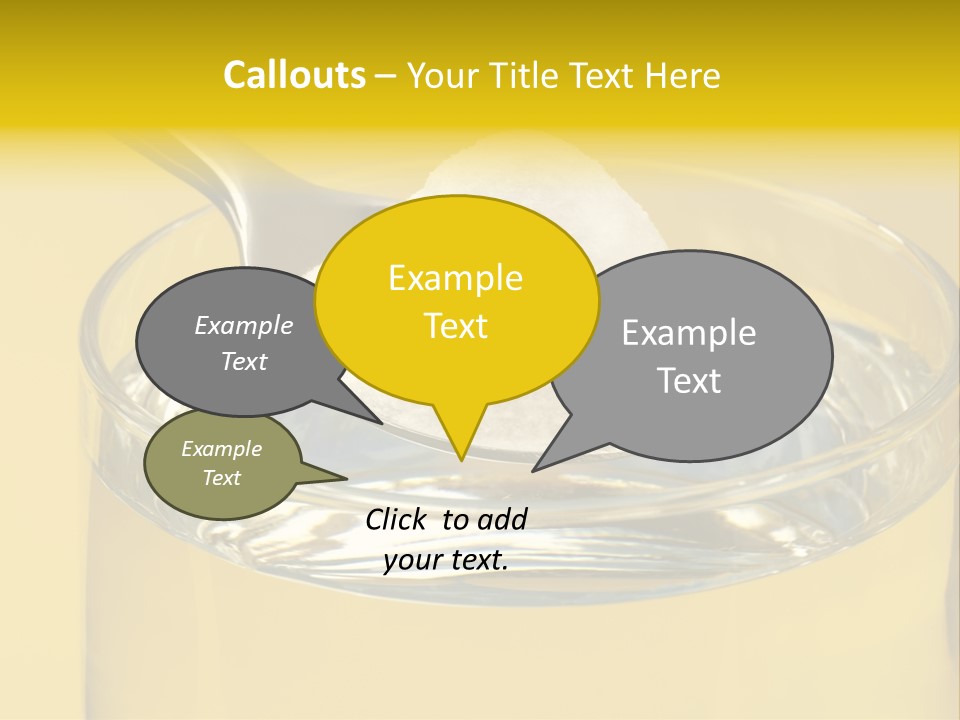 Callouts – Your Title Text Here

Example Text

Example Text

Example Text

Example Text

Click to add your text.